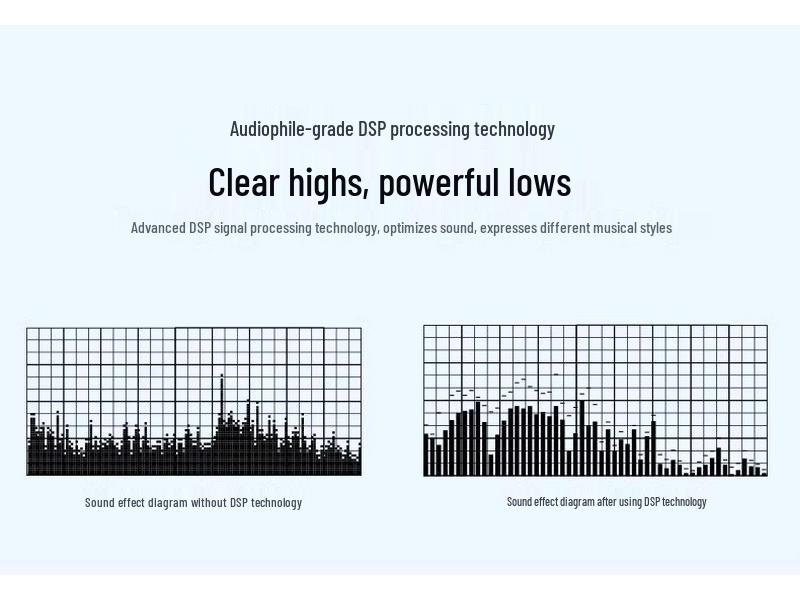 Audiophile-grade DSP processing technology

Clear highs, powerful lows

Advanced DSP signal processing technology, optimizes sound, expresses different musical styles

Sound effect diagram without DSP technology

Sound effect diagram after using DSP technology